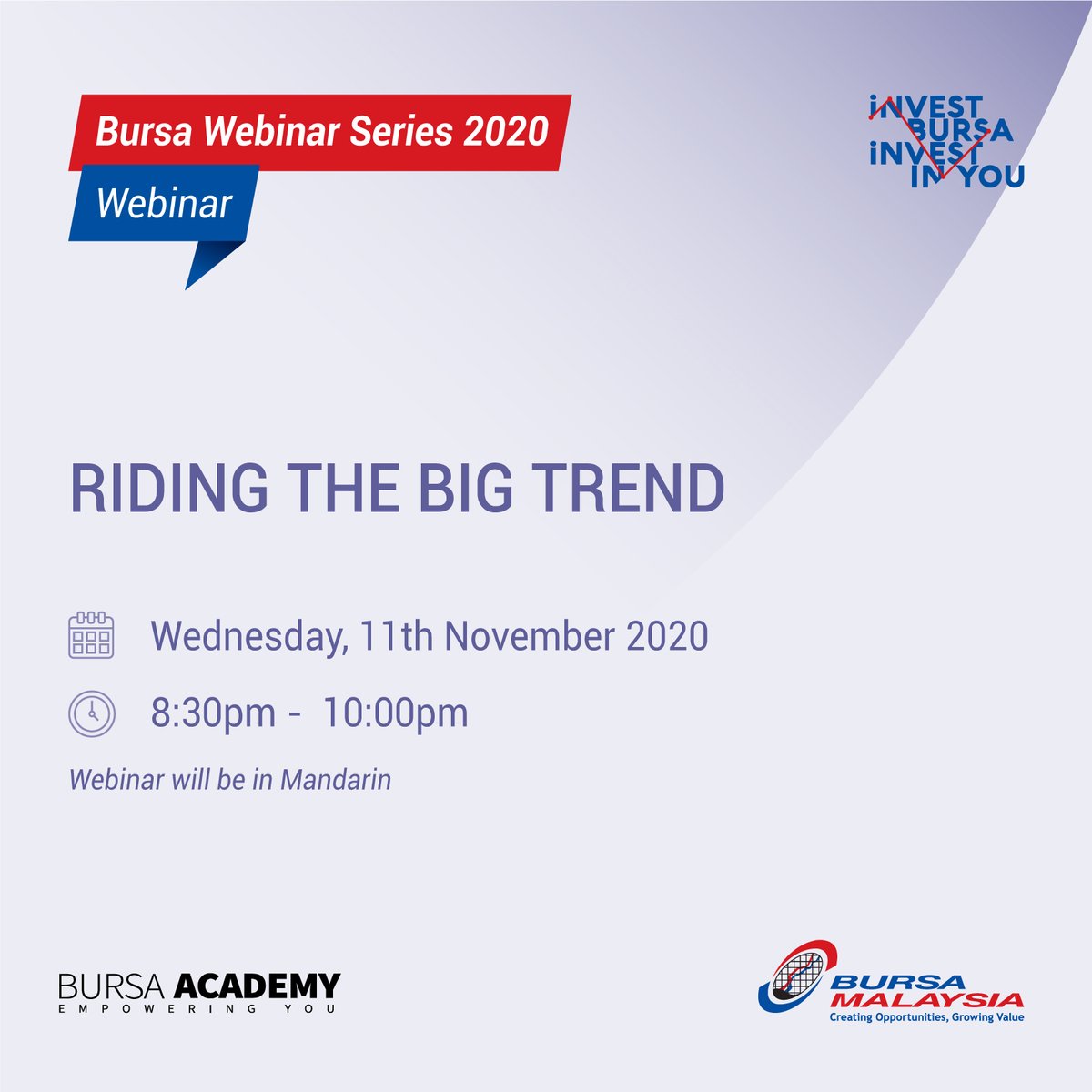 Bursa Webinar Series 2020

Webinar

INVEST BURSA
INVEST IN YOU

RIDING THE BIG TREND

Wednesday, 11th November 2020

8:30pm - 10:00pm

Webinar will be in Mandarin

BURSA ACADEMY
EMPOWERING YOU

BURSA MALAYSIA
Creating Opportunities, Growing Value